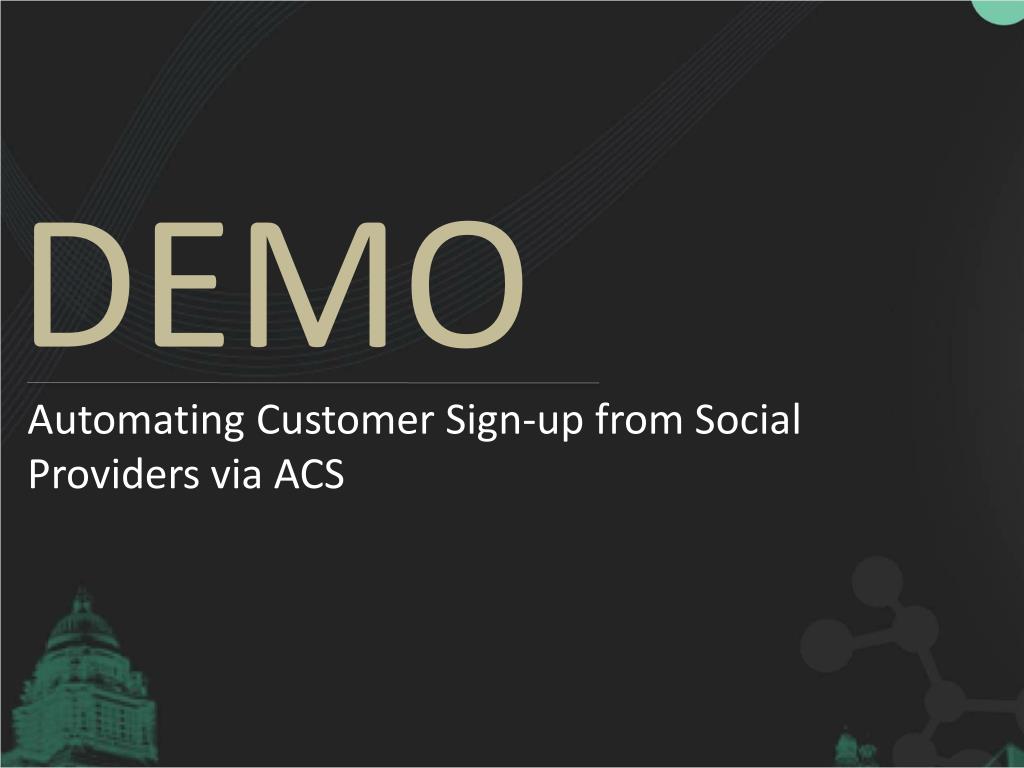 DEMO

Automating Customer Sign-up from Social Providers via ACS